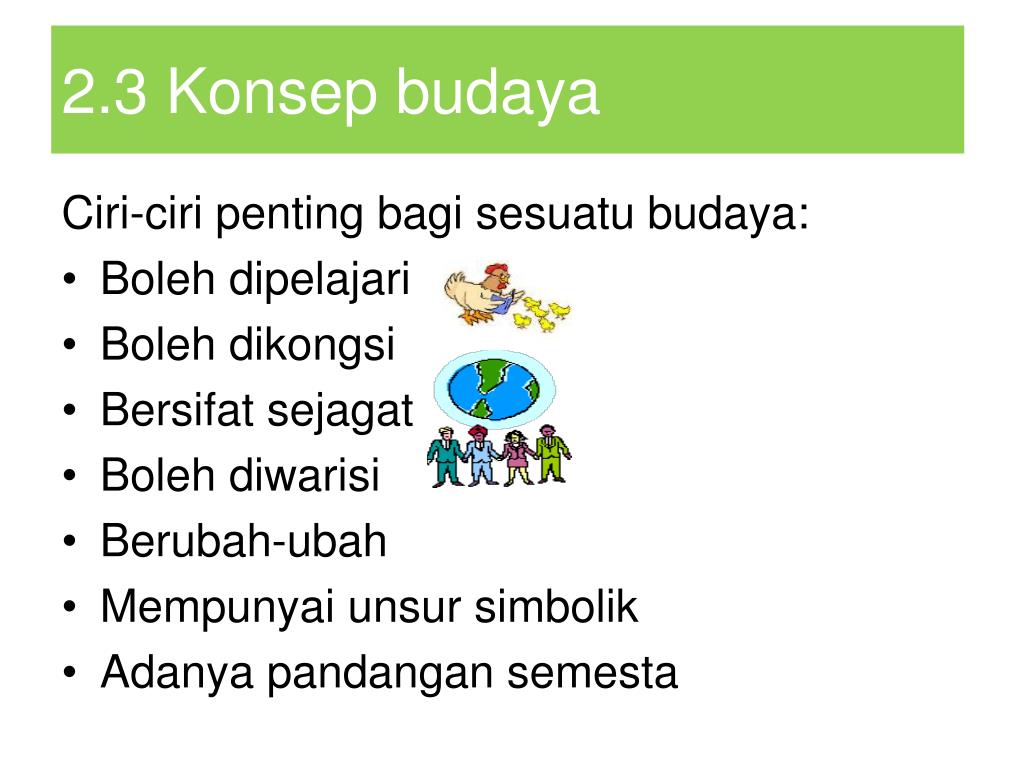 2.3 Konsep budaya

Ciri-ciri penting bagi sesuatu budaya:
• Boleh dipelajari
• Boleh dikongsi
• Bersifat sejagat
• Boleh diwarisi
• Berubah-ubah
• Mempunyai unsur simbolik
• Adanya pandangan semesta